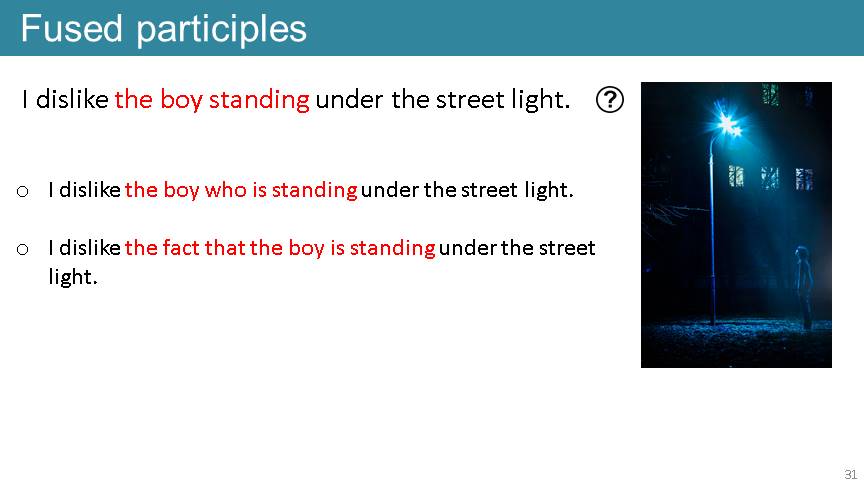 Fused participles

I dislike the boy standing under the street light. ?

o I dislike the boy who is standing under the street light.

o I dislike the fact that the boy is standing under the street light.

31